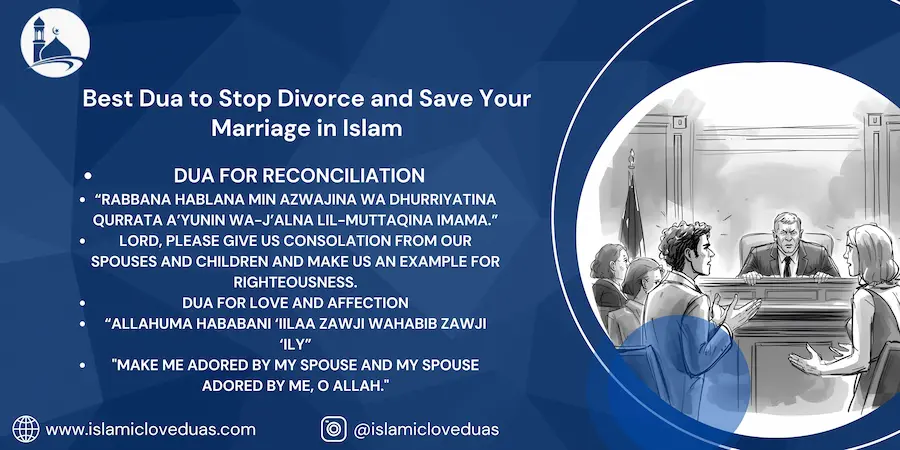 Best Dua to Stop Divorce and Save Your Marriage in Islam

- DUA FOR RECONCILIATION
- “RABBANA HABLANA MIN AZWAJINA WA DHURRIYATINA QURRATA A’YUNIN WA-J’ALNA LIL-MUTTAQINA IMAMA.”
- LORD, PLEASE GIVE US CONSOLATION FROM OUR SPOUSES AND CHILDREN AND MAKE US AN EXAMPLE FOR RIGHTEOUSNESS.
- DUA FOR LOVE AND AFFECTION
- “ALLAHUMA HABABANI ‘IILAA ZAWJI WAHABIB ZAWJI ‘ILY”
- "MAKE ME ADORED BY MY SPOUSE AND MY SPOUSE ADORED BY ME, O ALLAH."

www.islamicloveduas.com

@islamicloveduas